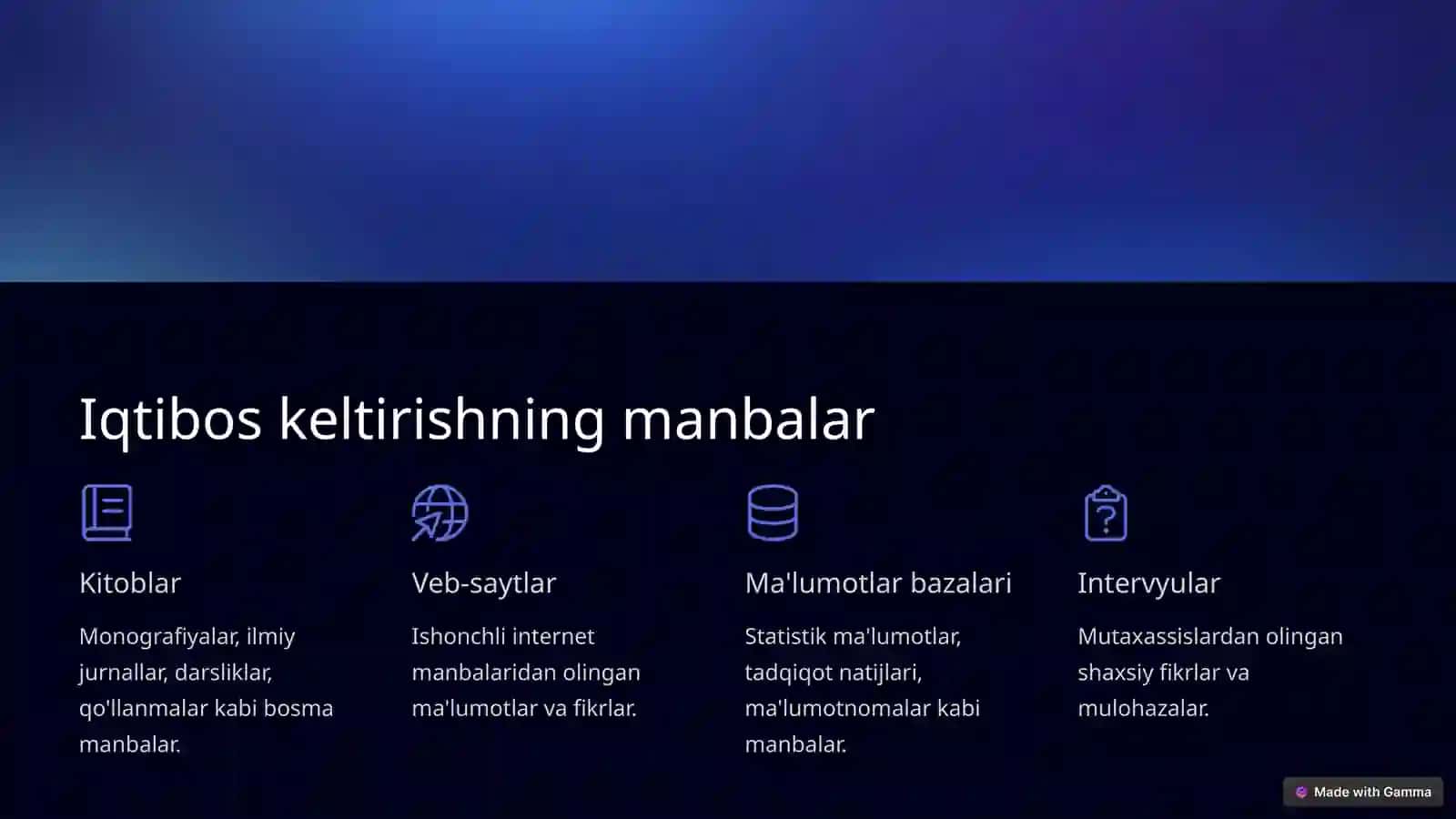 Iqtibos keltirishning manbalar

Kitoblar

Monografiyalar, ilmiy jurnallar, darsliklar, qo'llanmalar kabi bosma manbalar.

Veb-saytlar

Ishonchli internet manbalaridan olingan ma'lumotlar va fikrlar.

Ma'lumotlar bazalari

Statistik ma'lumotlar, tadqiqot natijlari, ma'lumotnomalar kabi manbalar.

Intervyular

Mutaxassislardan olingan shaxsiy fikrlar va mulohazalar.

Made with Gamma